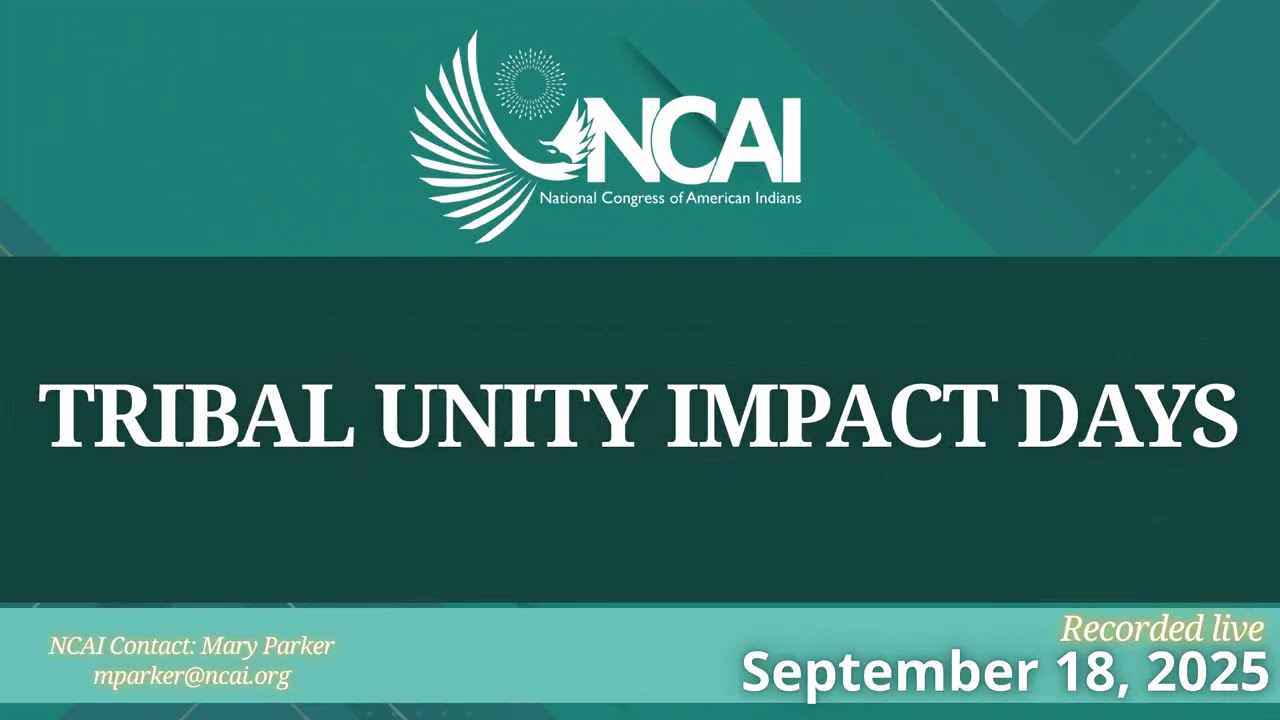 NCAI
National Congress of American Indians

TRIBAL UNITY IMPACT DAYS

NCAI Contact: Mary Parker
mparker@ncai.org

Recorded live
September 18, 2025